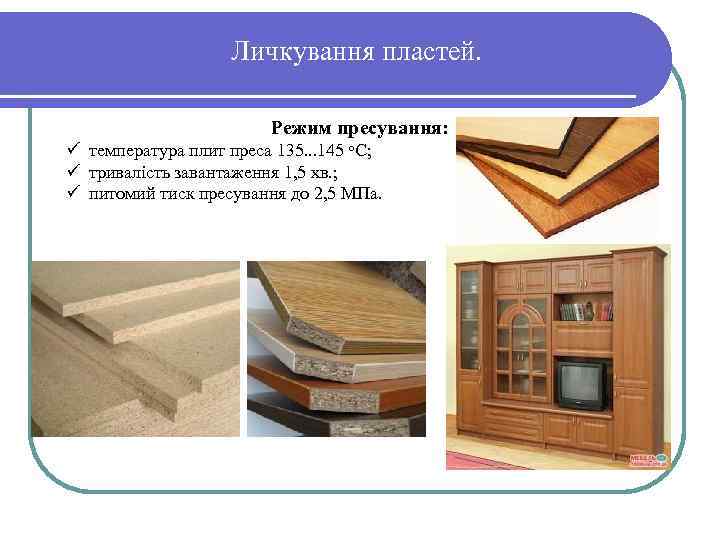 Личкування пластей.

Режим пресування:

✓ температура плит преса 135...145 °С;
✓ тривалість завантаження 1,5 хв.;
✓ питомий тиск пресування до 2,5 МПа.